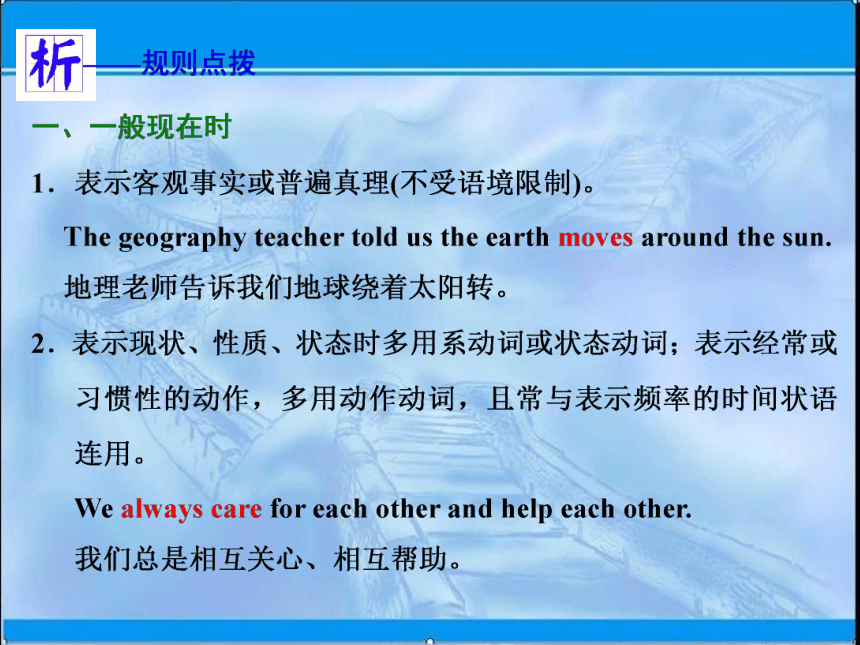 析——规则点拨

一、一般现在时

1．表示客观事实或普遍真理(不受语境限制)。

The geography teacher told us the earth moves around the sun.

地理老师告诉我们地球绕着太阳转。

2．表示现状、性质、状态时多用系动词或状态动词；表示经常或习惯性的动作，多用动作动词，且常与表示频率的时间状语连用。

We always care for each other and help each other.

我们总是相互关心、相互帮助。